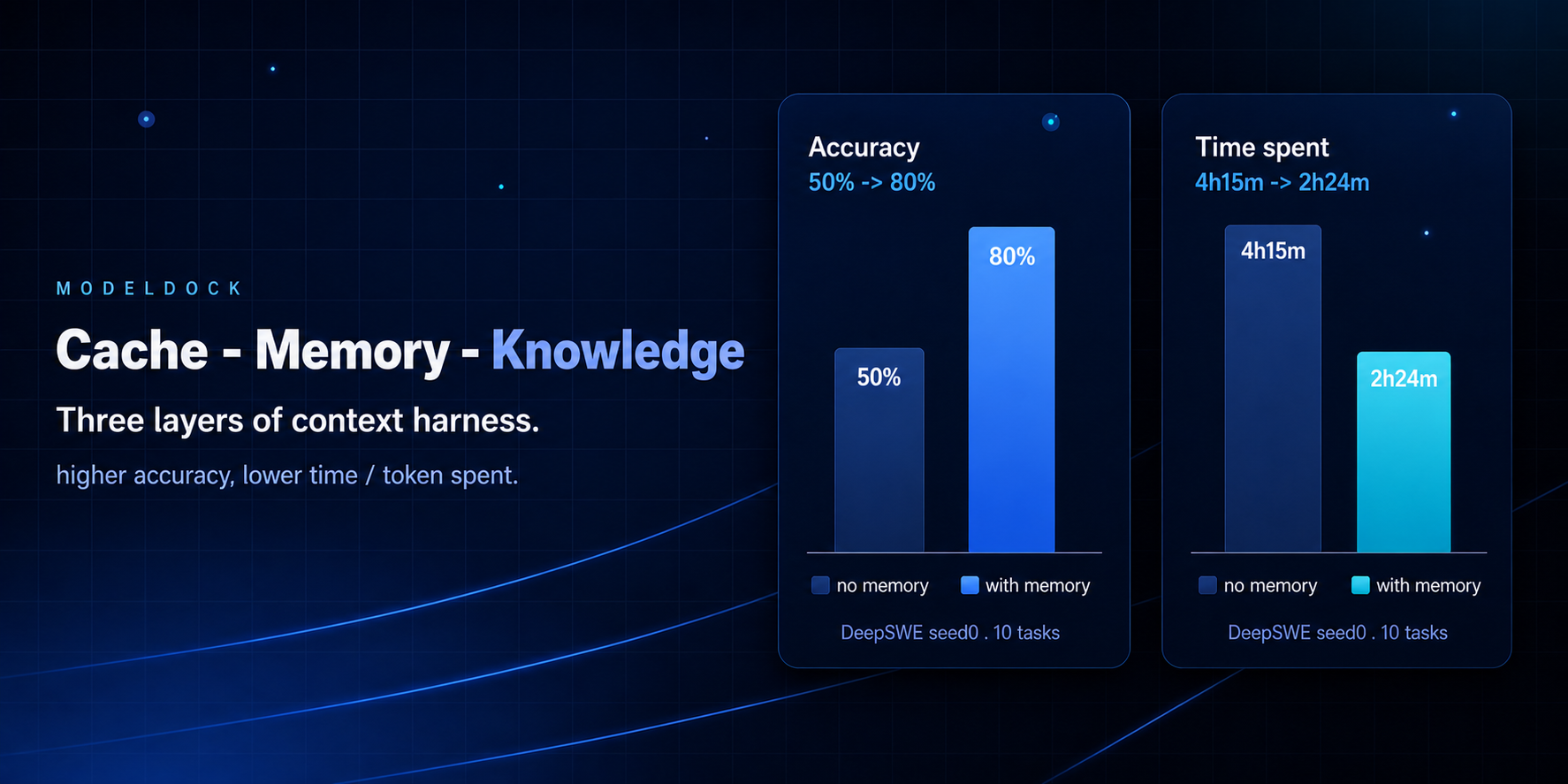 MODELDOCK

Cache - Memory - Knowledge

Three layers of context harness.

higher accuracy, lower time / token spent.

Accuracy
50% -> 80%

50%
80%

no memory
with memory

DeepSWE seed0 . 10 tasks

Time spent
4h15m -> 2h24m

4h15m
2h24m

no memory
with memory

DeepSWE seed0 . 10 tasks